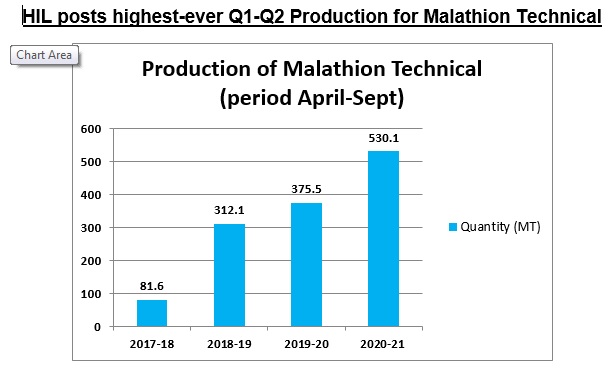 HIL posts highest-ever Q1-Q2 Production for Malathion Technical

Chart Area

Production of Malathion Technical
(period April-Sept)

600
500
400
300
200
100
0

81.6
312.1
375.5
530.1

2017-18
2018-19
2019-20
2020-21

Quantity (MT)